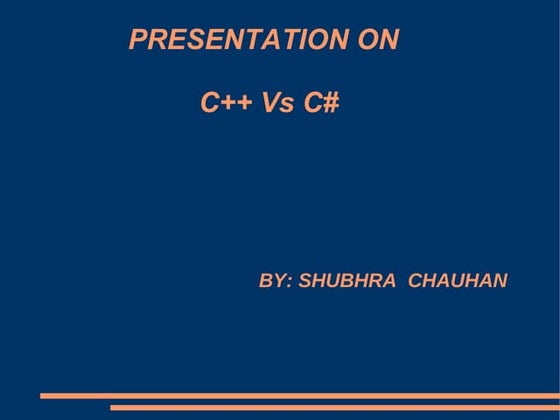 PRESENTATION ON

C++ Vs C#

BY: SHUBHRA CHAUHAN